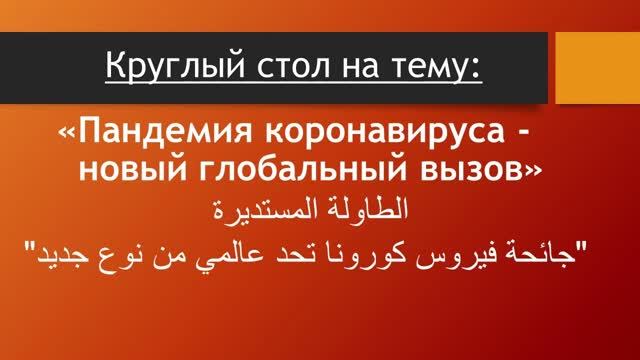 Круглый стол на тему:

«Пандемия коронавируса - новый глобальный вызов»

الطاولة المستديرة
"جائحة فيروس كورونا تحد عالمي من نوع جديد"